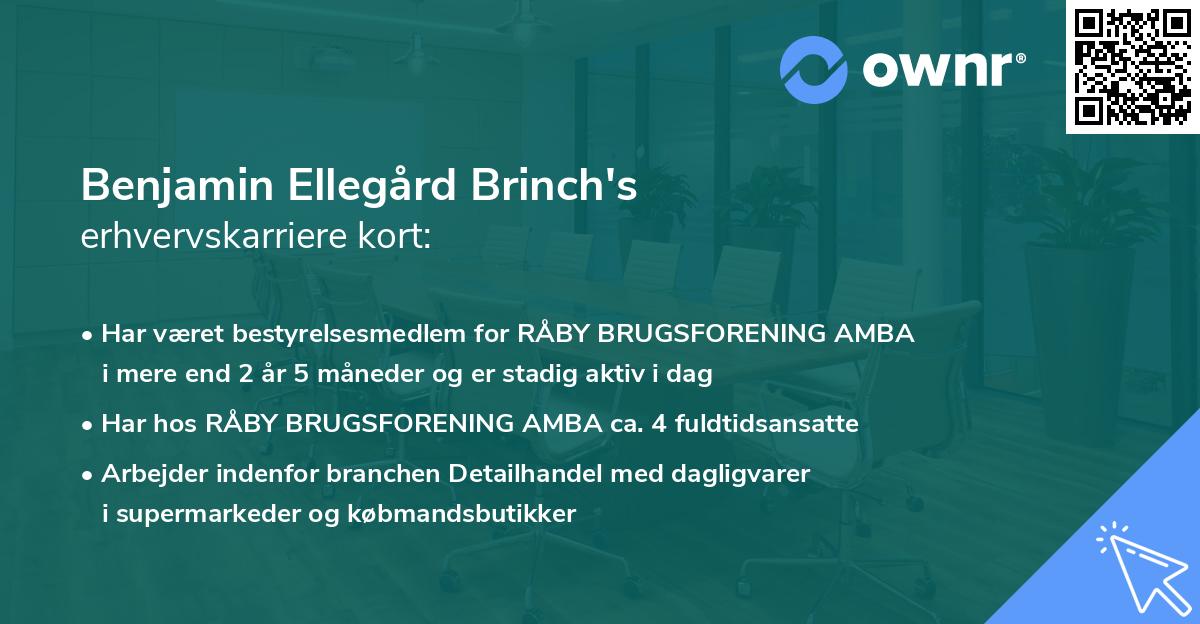 ownr®

Benjamin Ellegård Brinch's
erhvervskarriere kort:

• Har været bestyrelsesmedlem for RÅBY BRUGSFORENING AMBA i mere end 2 år 5 måneder og er stadig aktiv i dag

• Har hos RÅBY BRUGSFORENING AMBA ca. 4 fuldtidsansatte

• Arbejder indenfor branchen Detailhandel med dagligvarer i supermarkeder og købmandsbutikker